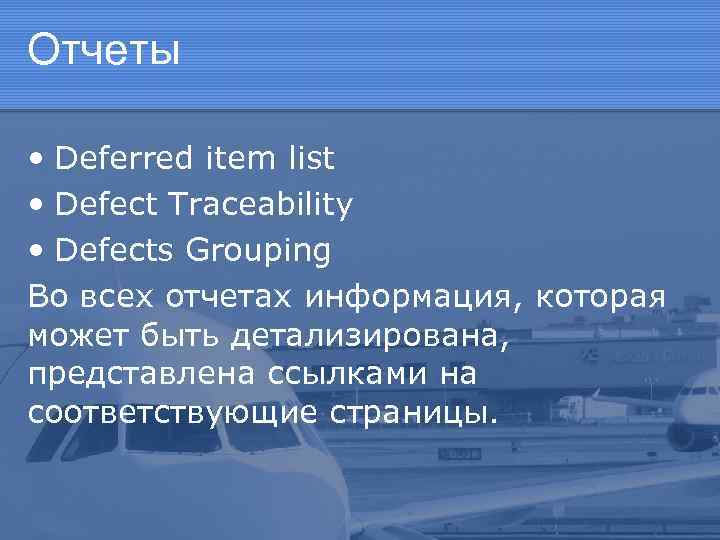 Отчеты

• Deferred item list
• Defect Traceability
• Defects Grouping

Во всех отчетах информация, которая может быть детализирована, представлена ссылками на соответствующие страницы.